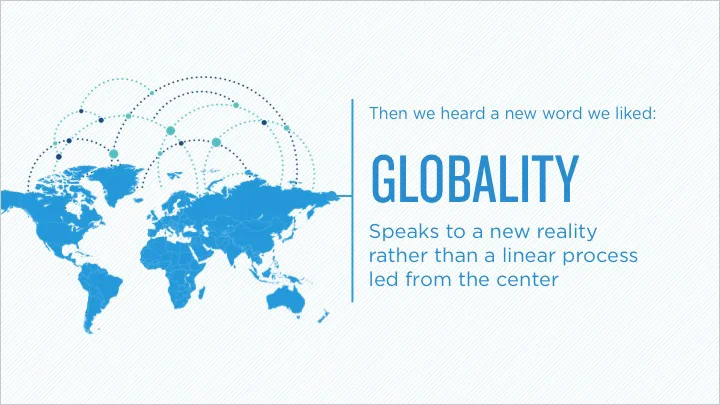 Then we heard a new word we liked:

GLOBALITY

Speaks to a new reality rather than a linear process led from the center